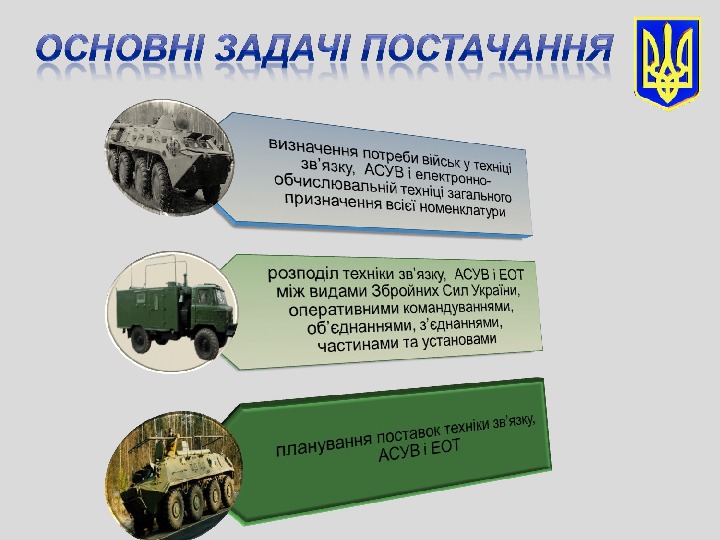 ОСНОВНІ ЗАДАЧІ ПОСТАЧАННЯ

визначення потреби військ у техніці зв'язку, АСУВ і електронно-обчислювальній техніці загального призначення всієї номенклатури

розподіл техніки зв'язку, АСУВ і ЕОТ між видами Збройних Сил України, оперативними командуваннями, об'єднаннями, з'єднаннями, частинами та установами

планування поставок техніки зв'язку, АСУВ і ЕОТ